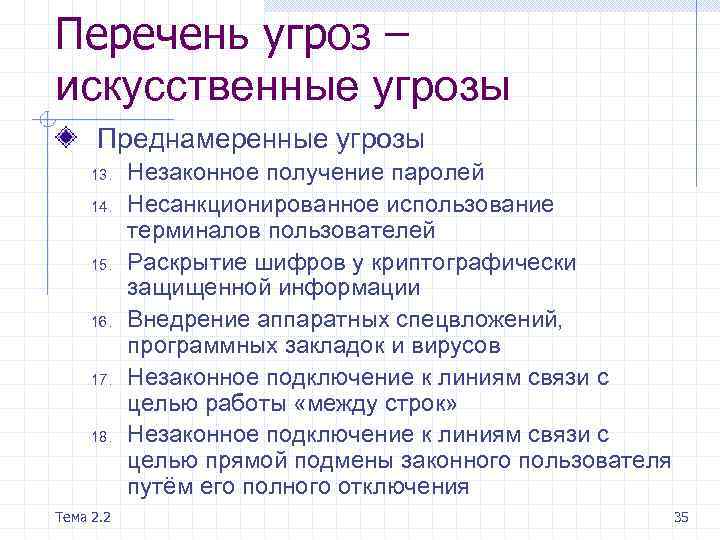 Перечень угроз – искусственные угрозы

Преднамеренные угрозы

13. Незаконное получение паролей
14. Несанкционированное использование терминалов пользователей
15. Раскрытие шифров у криптографически защищенной информации
16. Внедрение аппаратных спецвложений, программных закладок и вирусов
17. Незаконное подключение к линиям связи с целью работы «между строк»
18. Незаконное подключение к линиям связи с целью прямой подмены законного пользователя путём его полного отключения

Тема 2.2

35